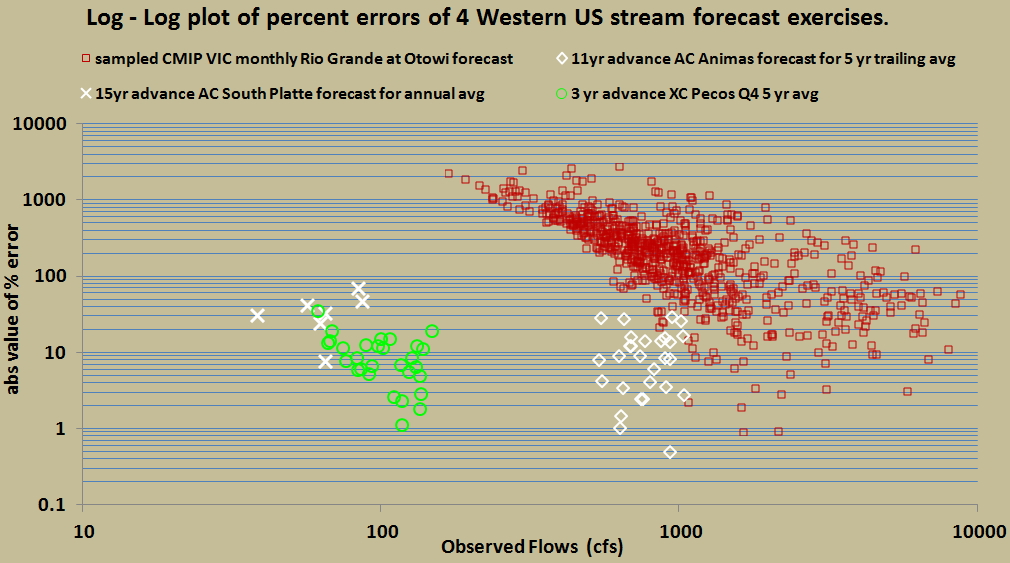 Log - Log plot of percent errors of 4 Western US stream forecast exercises.

sampled CMIP VIC monthly Rio Grande at Otowi forecast
11yr advance AC Animas forecast for 5 yr trailing avg
15yr advance AC South Platte forecast for annual avg
3 yr advance XC Pecos Q4 5 yr avg

abs value of % error

10000
1000
100
10
1
0.1

10
100
1000
10000

Observed Flows (cfs)